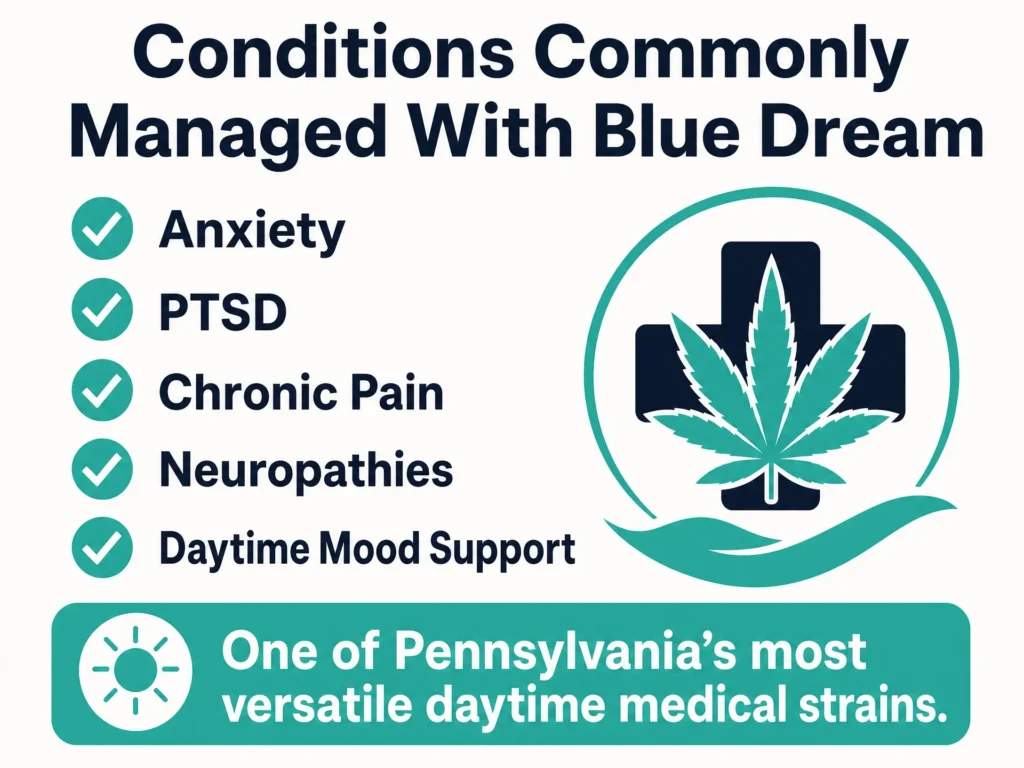 Conditions Commonly Managed With Blue Dream

Anxiety

PTSD

Chronic Pain

Neuropathies

Daytime Mood Support

One of Pennsylvania's most versatile daytime medical strains.